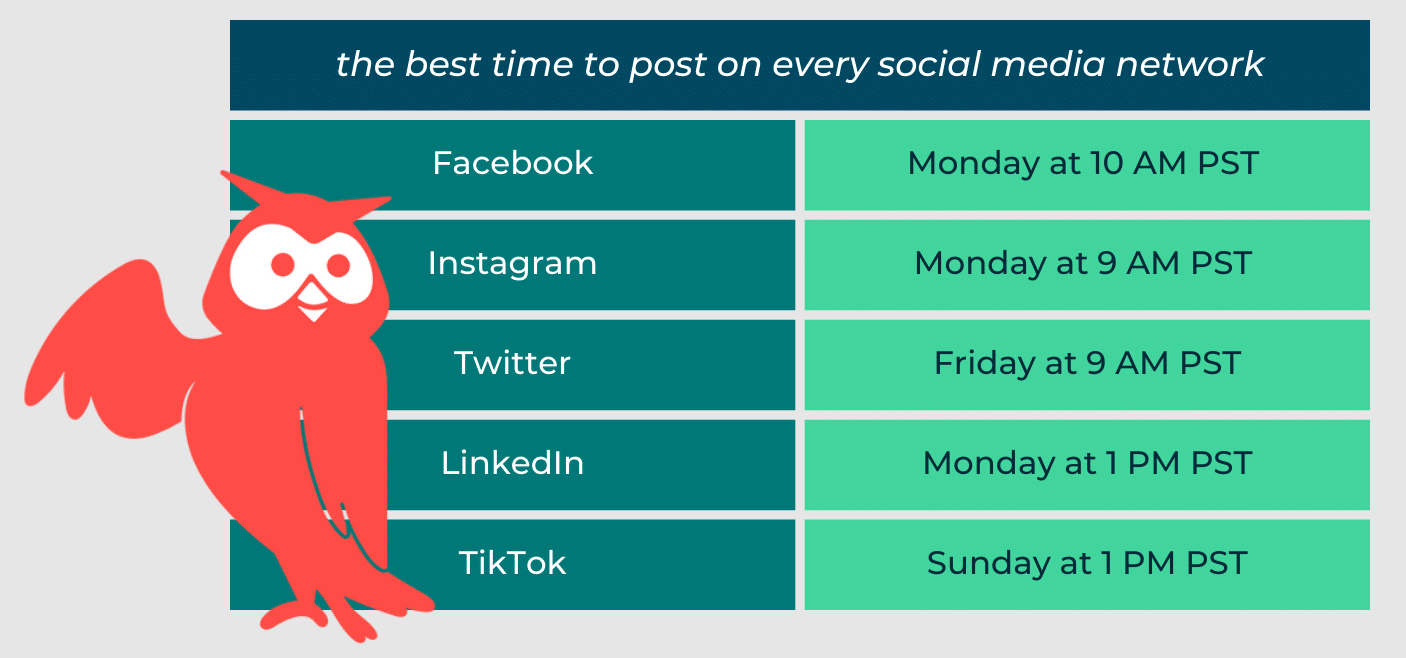 the best time to post on every social media network

| | |
|---|---|
| Facebook | Monday at 10 AM PST |
| Instagram | Monday at 9 AM PST |
| Twitter | Friday at 9 AM PST |
| LinkedIn | Monday at 1 PM PST |
| TikTok | Sunday at 1 PM PST |